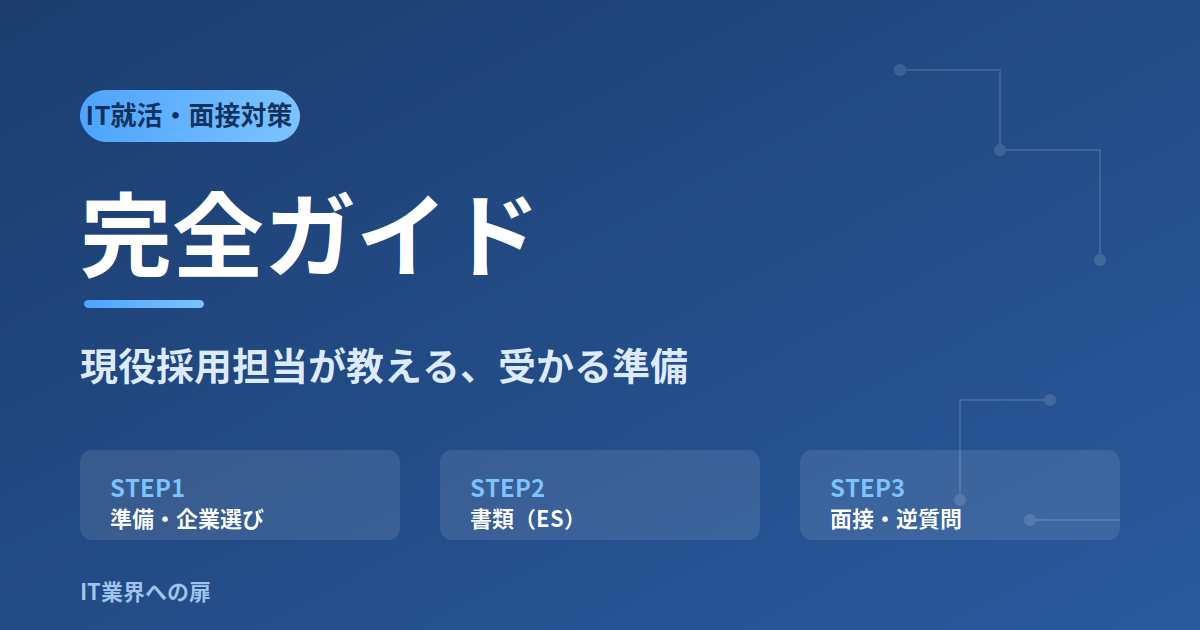 IT就活・面接対策

完全ガイド

現役採用担当が教える、受かる準備

STEP1
準備・企業選び

STEP2
書類（ES）

STEP3
面接・逆質問

IT業界への扉